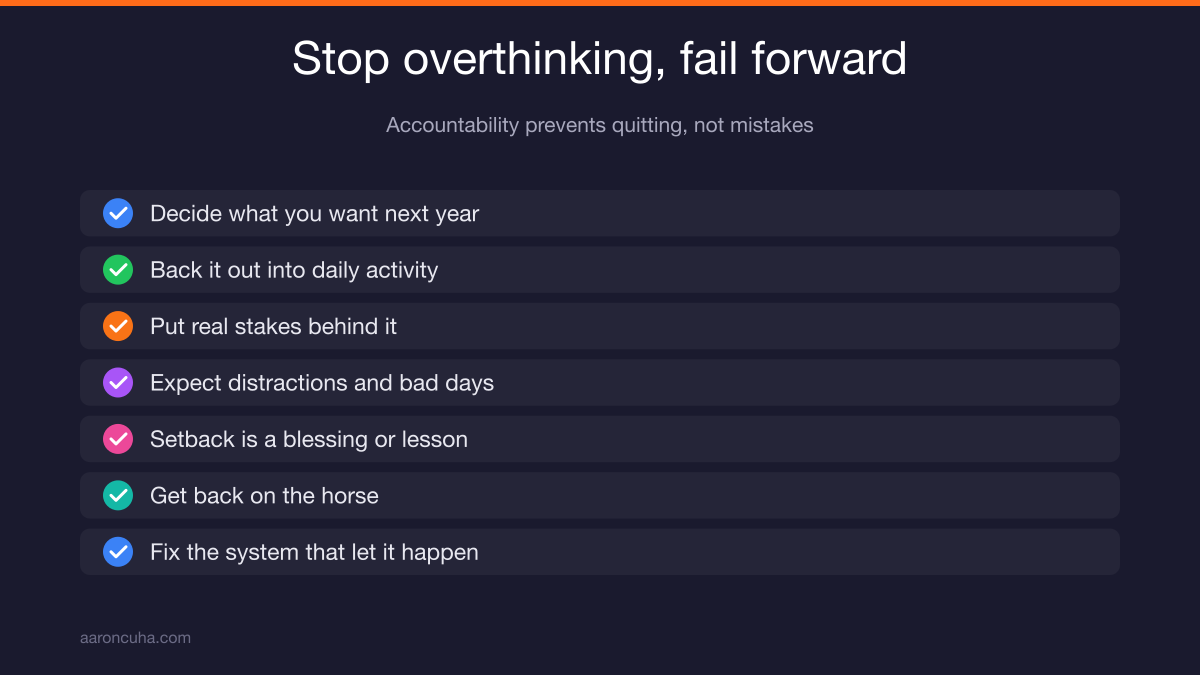 Stop overthinking, fail forward

Accountability prevents quitting, not mistakes

Decide what you want next year

Back it out into daily activity

Put real stakes behind it

Expect distractions and bad days

Setback is a blessing or lesson

Get back on the horse

Fix the system that let it happen

aaroncuha.com